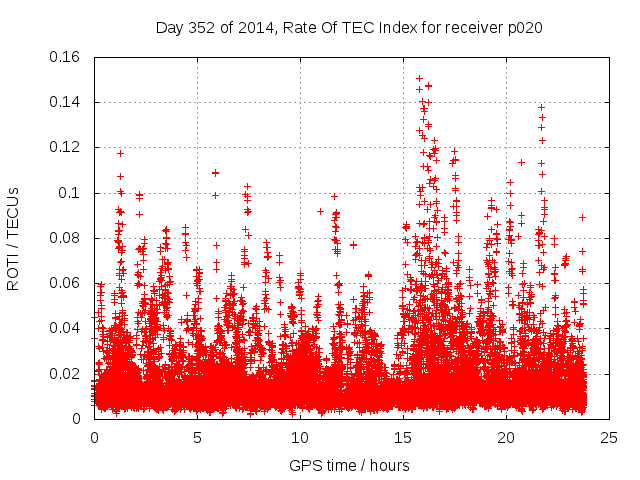 Day 352 of 2014, Rate Of TEC Index for receiver p020

ROTI / TECUs

0.16
0.14
0.12
0.1
0.08
0.06
0.04
0.02
0

0
5
10
15
20
25

GPS time / hours